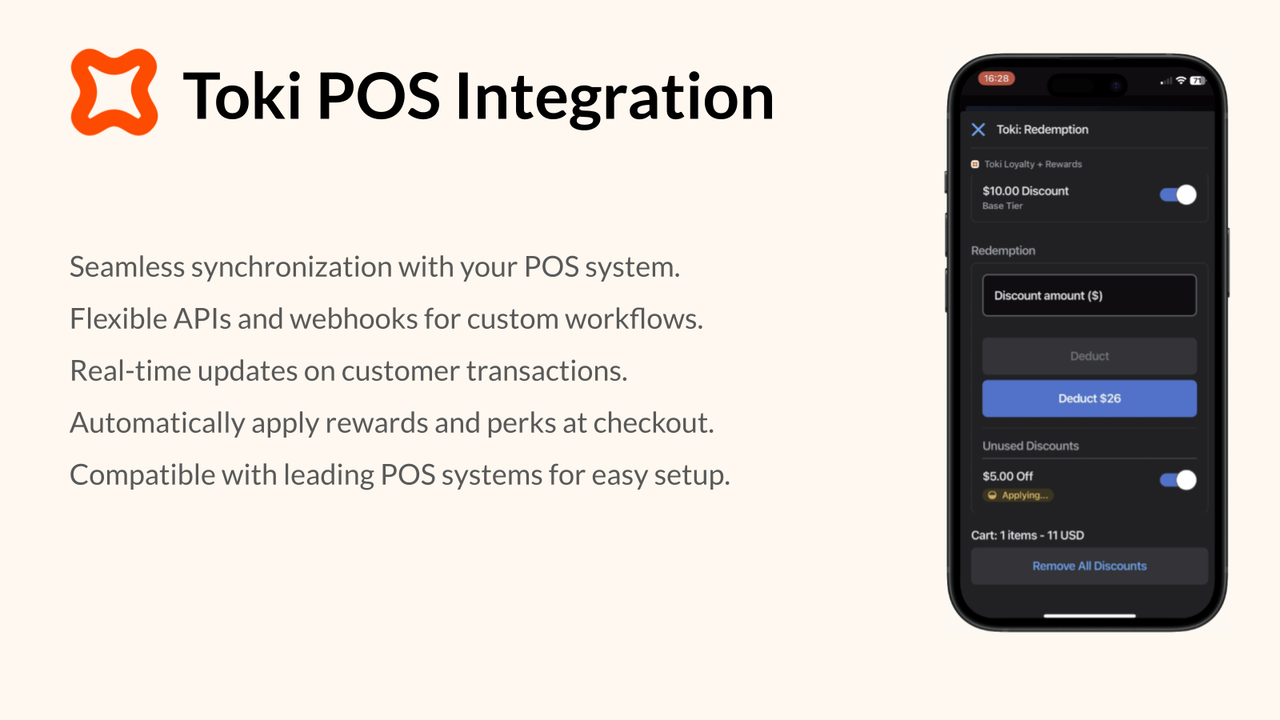 Toki POS Integration

Seamless synchronization with your POS system.

Flexible APIs and webhooks for custom workflows.

Real-time updates on customer transactions.

Automatically apply rewards and perks at checkout.

Compatible with leading POS systems for easy setup.

16:28

71

Toki: Redemption

Toki Loyalty + Rewards

$10.00 Discount
Base Tier

Redemption

Discount amount ($)

Deduct

Deduct $26

Unused Discounts

$5.00 Off
Applying...

Cart: 1 items - 11 USD

Remove All Discounts